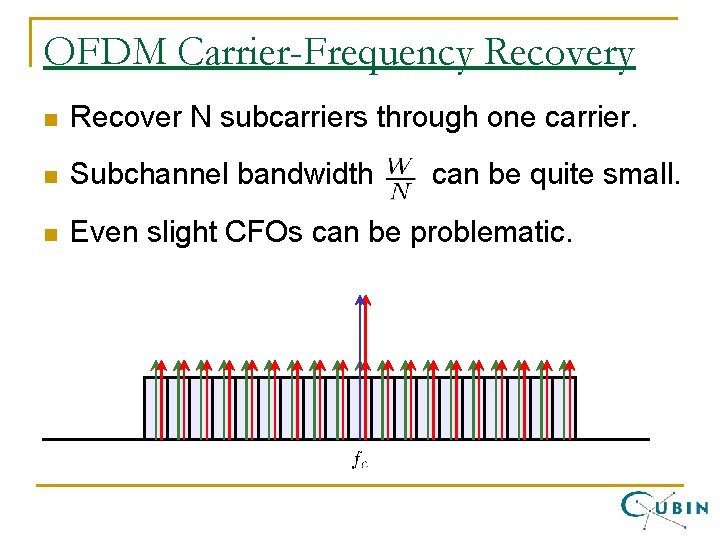 OFDM Carrier-Frequency Recovery

Recover N subcarriers through one carrier.

Subchannel bandwidth $\frac{W}{N}$ can be quite small.

Even slight CFOs can be problematic.

$f_c$

CUBIN